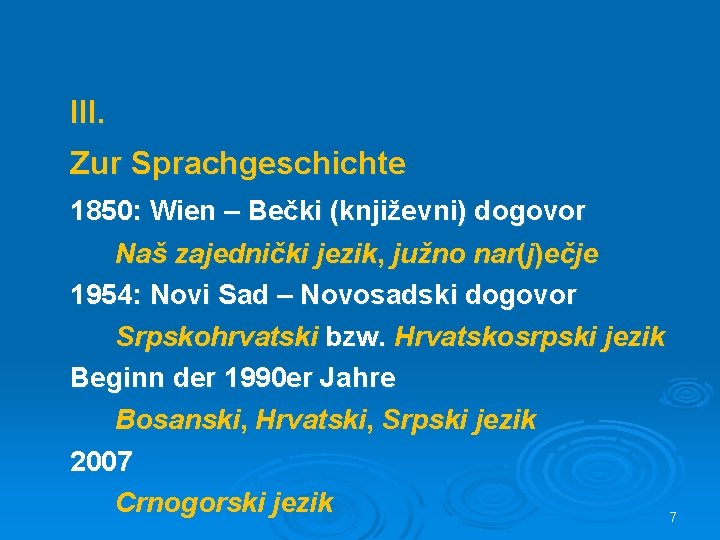 III.

Zur Sprachgeschichte

1850: Wien – Bečki (književni) dogovor

Naš zajednički jezik, južno nar(j)ečje

1954: Novi Sad – Novosadski dogovor

Srpskohrvatski bzw. Hrvatskosrpski jezik

Beginn der 1990er Jahre

Bosanski, Hrvatski, Srpski jezik

2007

Crnogorski jezik

7